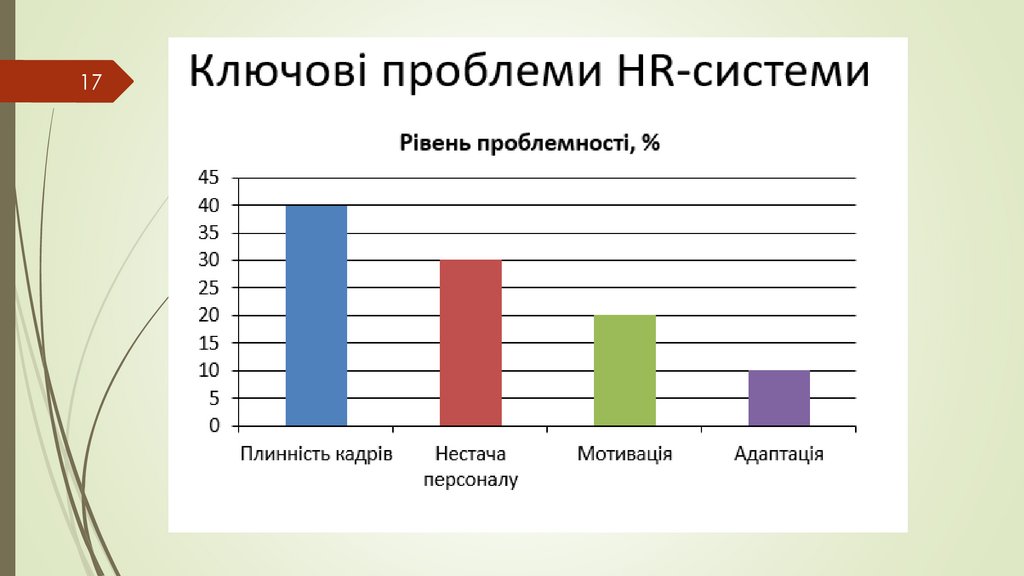 17

Ключові проблеми HR-системи

Рівень проблемності, %

45
40
35
30
25
20
15
10
5
0

Плинність кадрів
Нестача персоналу
Мотивація
Адаптація